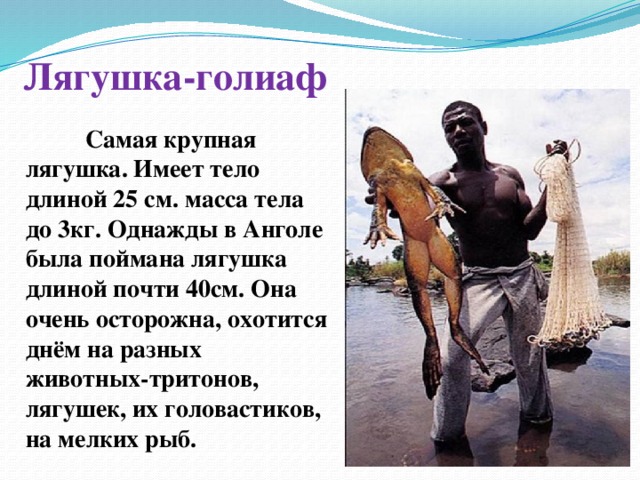 Лягушка-голиаф

Самая крупная лягушка. Имеет тело длиной 25 см. масса тела до 3кг. Однажды в Анголе была поймана лягушка длиной почти 40см. Она очень осторожна, охотится днём на разных животных-тритонов, лягушек, их головастиков, на мелких рыб.